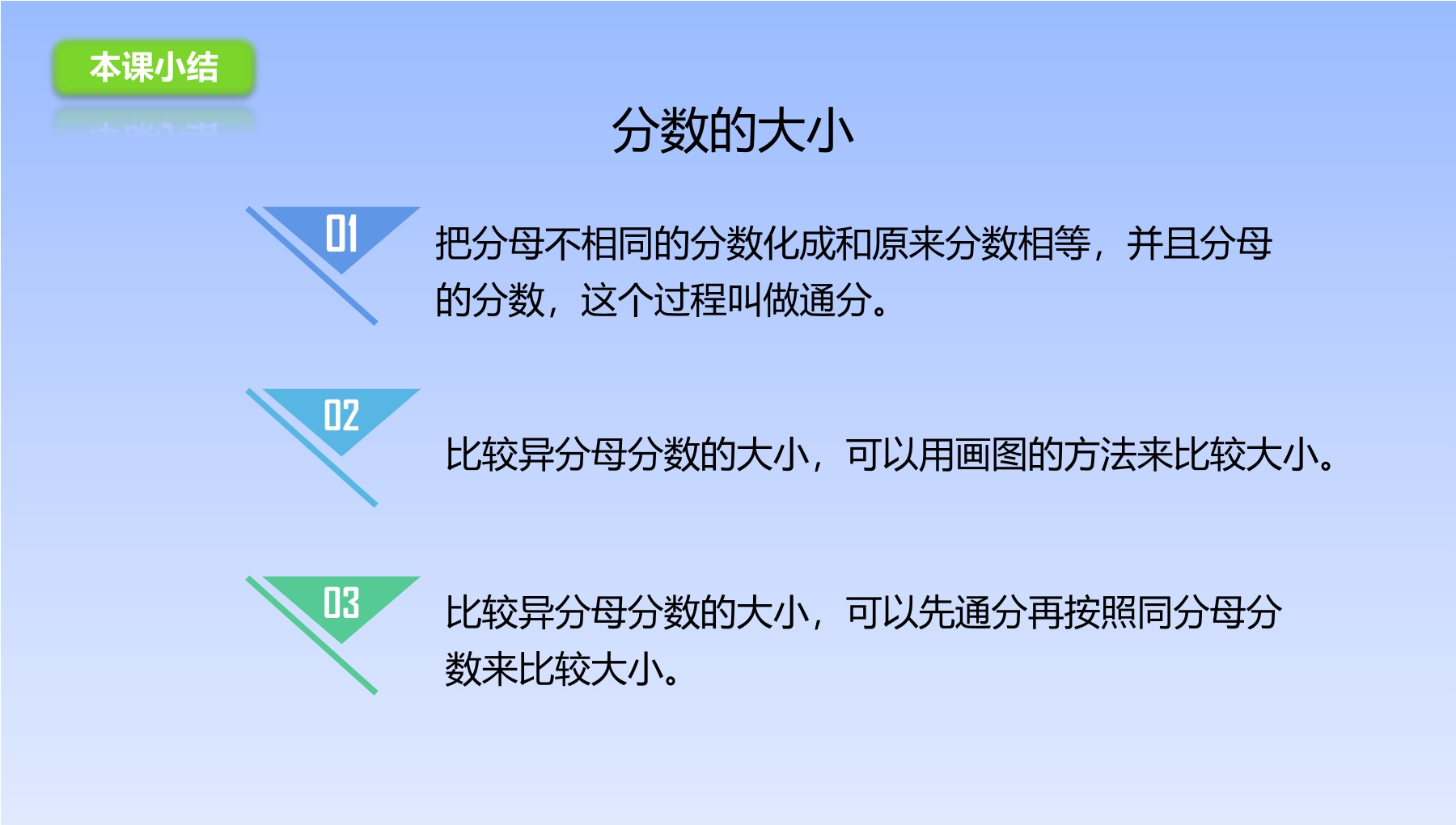 本课小结

分数的大小

01
把分母不相同的分数化成和原来分数相等，并且分母的分数，这个过程叫做通分。

02
比较异分母分数的大小，可以用画图的方法来比较大小。

03
比较异分母分数的大小，可以先通分再按照同分母分数来比较大小。